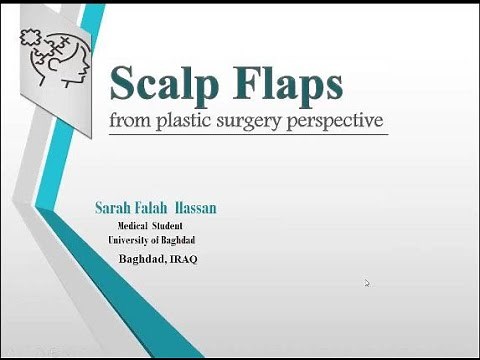 Scalp Flaps
from plastic surgery perspective

Sarah Falah Hassan
Medical Student
University of Baghdad
Baghdad, IRAQ